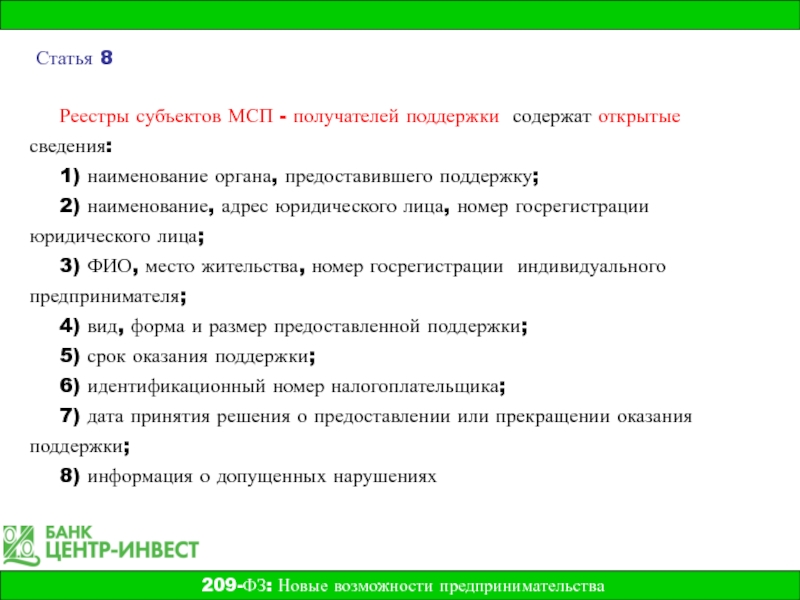 Статья 8

Реестры субъектов МСП - получателей поддержки содержат открытые сведения:

1) наименование органа, предоставившего поддержку;

2) наименование, адрес юридического лица, номер госрегистрации юридического лица;

3) ФИО, место жительства, номер госрегистрации индивидуального предпринимателя;

4) вид, форма и размер предоставленной поддержки;

5) срок оказания поддержки;

6) идентификационный номер налогоплательщика;

7) дата принятия решения о предоставлении или прекращении оказания поддержки;

8) информация о допущенных нарушениях

БАНК ЦЕНТР-ИНВЕСТ

209-ФЗ: Новые возможности предпринимательства